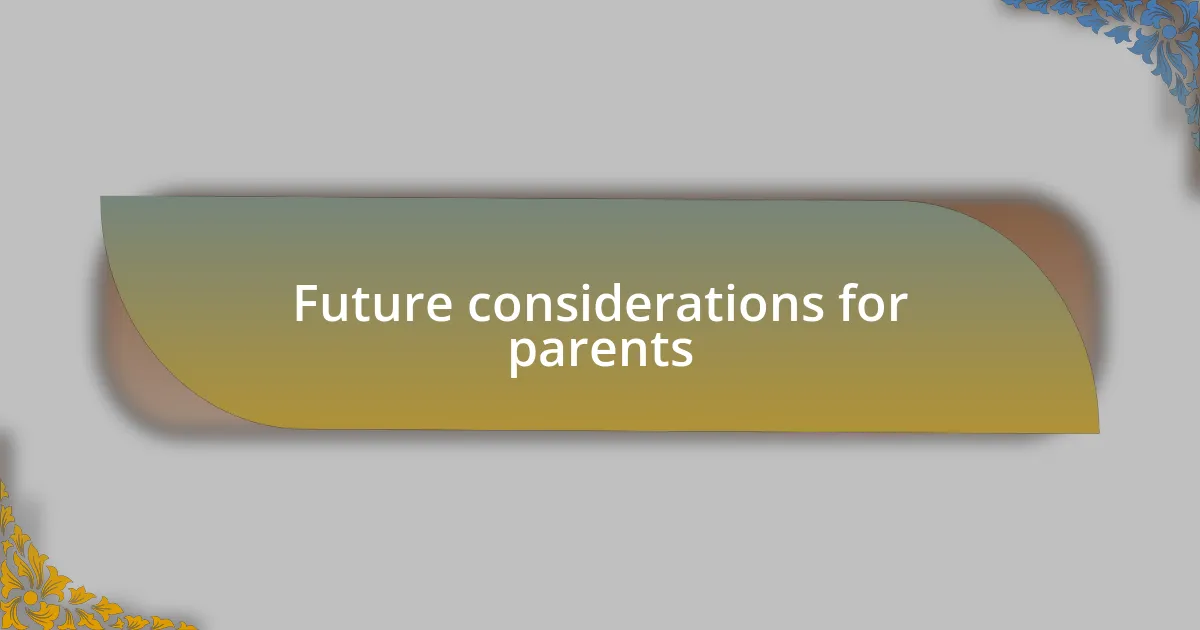 Future considerations for parents